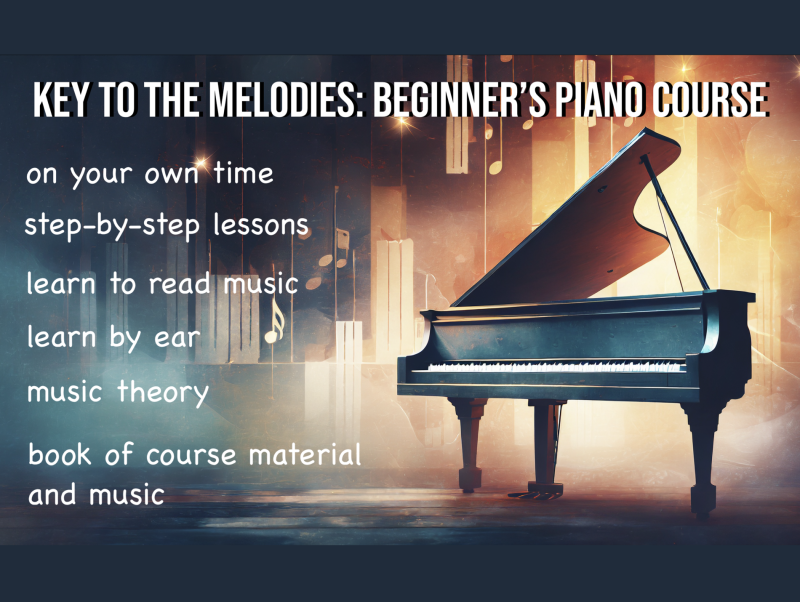 KEY TO THE MELODIES: BEGINNER'S PIANO COURSE

on your own time

step-by-step lessons

learn to read music

learn by ear

music theory

book of course material and music